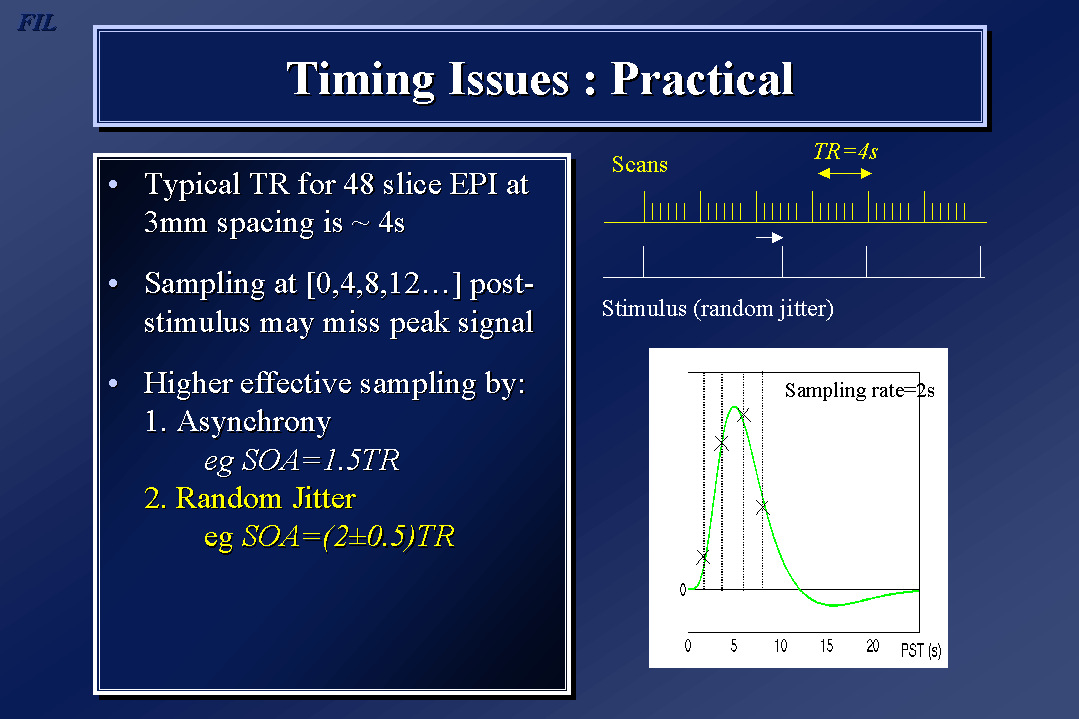 FIL

Timing Issues : Practical

• Typical TR for 48 slice EPI at 3mm spacing is ~ 4s

• Sampling at [0,4,8,12…] post-stimulus may miss peak signal

• Higher effective sampling by:
1. Asynchrony
eg SOA=1.5TR
2. Random Jitter
eg SOA=(2±0.5)TR

Scans

TR=4s

Stimulus (random jitter)

Sampling rate=2s

0

0 5 10 15 20 PST (s)